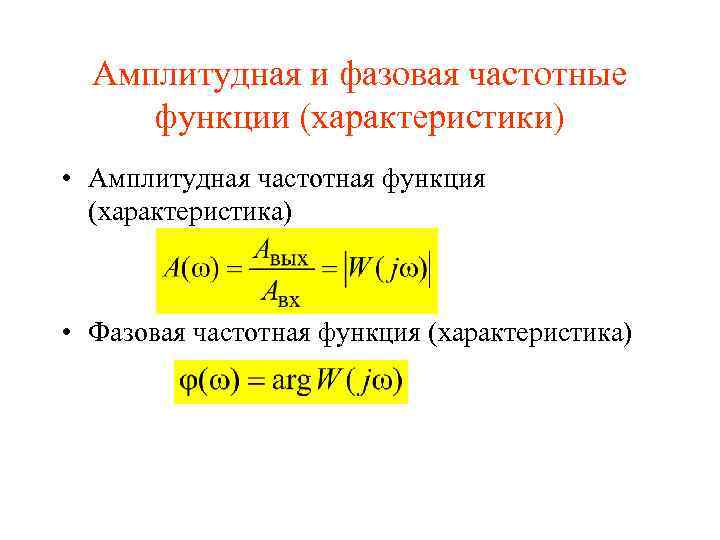 Амплитудная и фазовая частотные функции (характеристики)

• Амплитудная частотная функция (характеристика)

$A(\omega) = \frac{A_{\text{вых}}}{A_{\text{вх}}} = |W(j\omega)|$

• Фазовая частотная функция (характеристика)

$\varphi(\omega) = \arg W(j\omega)$